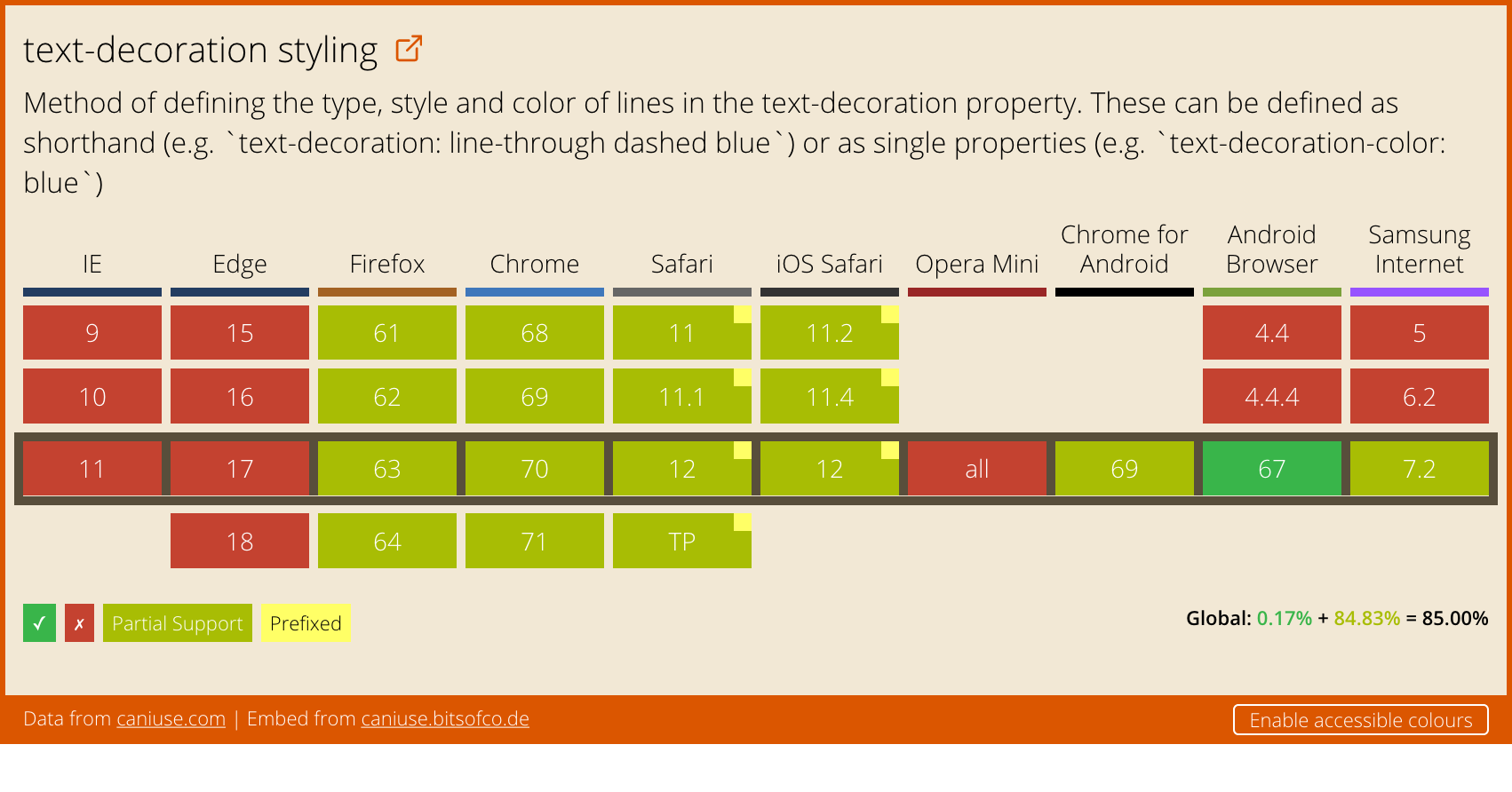 text-decoration styling

Method of defining the type, style and color of lines in the text-decoration property. These can be defined as shorthand (e.g. `text-decoration: line-through dashed blue`) or as single properties (e.g. `text-decoration-color: blue`)

| IE | Edge | Firefox | Chrome | Safari | iOS Safari | Opera Mini | Chrome for Android | Android Browser | Samsung Internet |
|---|---|---|---|---|---|---|---|---|---|
| 9 | 15 | 61 | 68 | 11 | 11.2 | | | 4.4 | 5 |
| 10 | 16 | 62 | 69 | 11.1 | 11.4 | | | 4.4.4 | 6.2 |
| 11 | 17 | 63 | 70 | 12 | 12 | all | 69 | 67 | 7.2 |
| | 18 | 64 | 71 | TP | | | | | |

✓ ✗ Partial Support Prefixed

Global: 0.17% + 84.83% = 85.00%

Data from caniuse.com | Embed from caniuse.bitsofco.de

Enable accessible colours